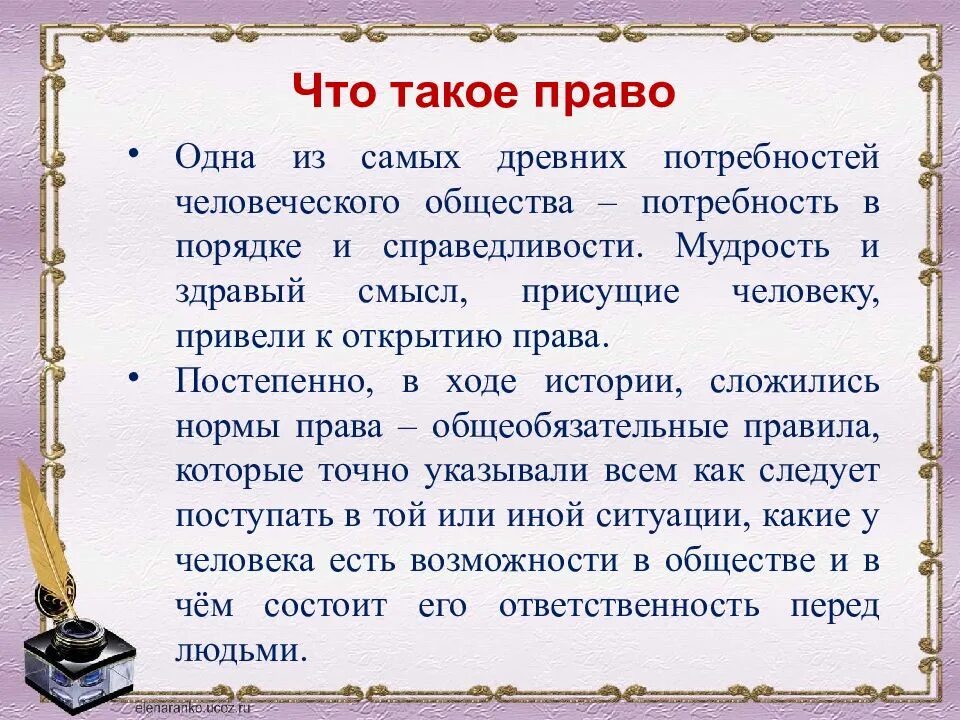 Что такое право

• Одна из самых древних потребностей человеческого общества – потребность в порядке и справедливости. Мудрость и здравый смысл, присущие человеку, привели к открытию права.

• Постепенно, в ходе истории, сложились нормы права – общеобязательные правила, которые точно указывали всем как следует поступать в той или иной ситуации, какие у человека есть возможности в обществе и в чём состоит его ответственность перед людьми.

elenaranko.ucoz.ru